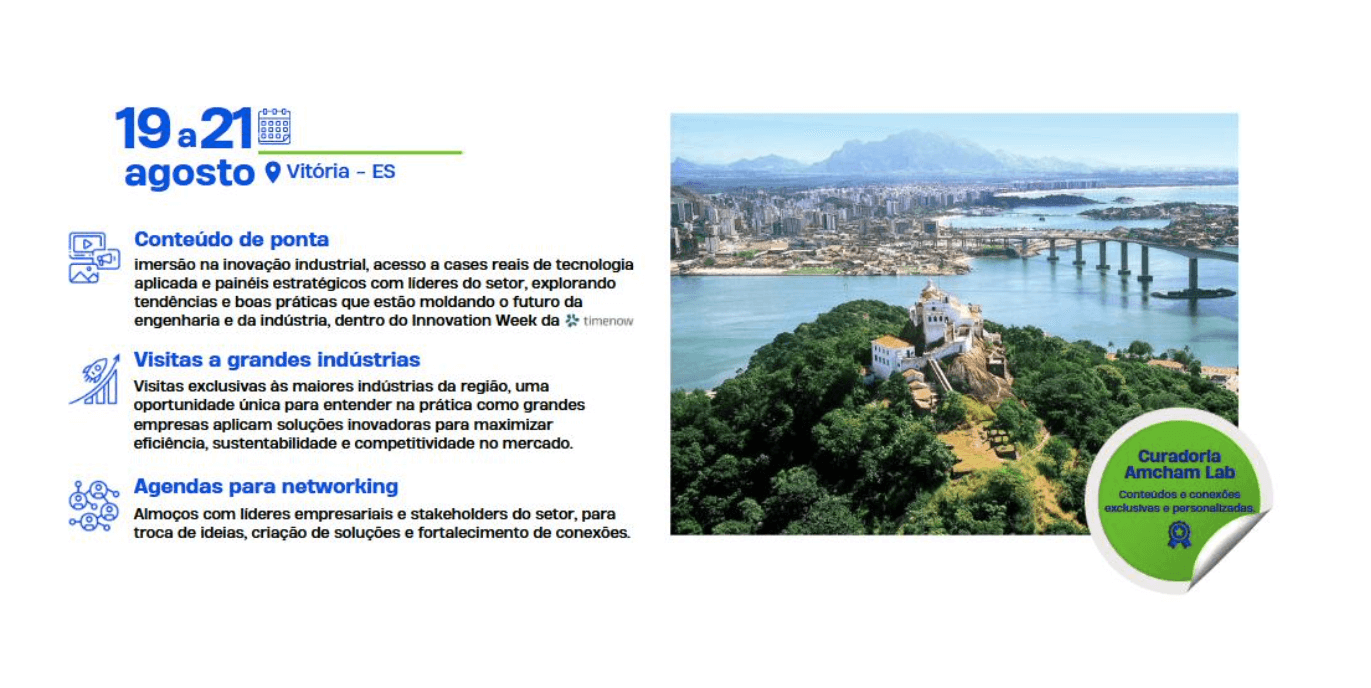 19 a 21
agosto Vitória - ES

Conteúdo de ponta
imersão na inovação industrial, acesso a cases reais de tecnologia aplicada e painéis estratégicos com líderes do setor, explorando tendências e boas práticas que estão moldando o futuro da engenharia e da indústria, dentro do Innovation Week da timenow

Visitas a grandes indústrias
Visitas exclusivas às maiores indústrias da região, uma oportunidade única para entender na prática como grandes empresas aplicam soluções inovadoras para maximizar eficiência, sustentabilidade e competitividade no mercado.

Agendas para networking
Almoços com líderes empresariais e stakeholders do setor, para troca de ideias, criação de soluções e fortalecimento de conexões.

Curadoria Amcham Lab
Conteúdos e conexões exclusivas e personalizadas.